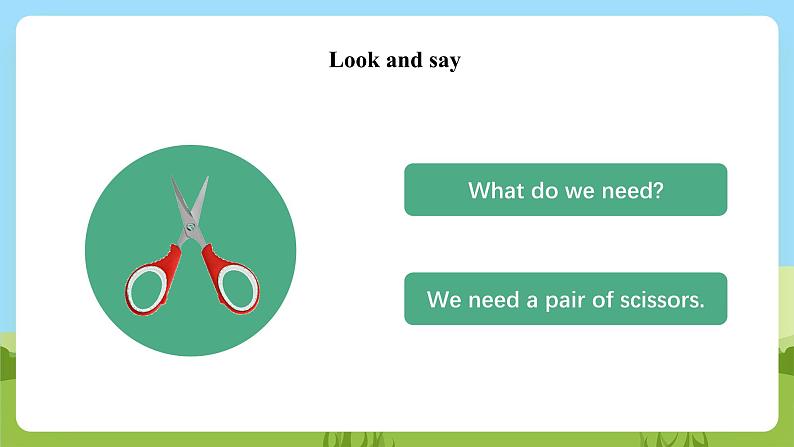 Look and say

What do we need?

We need a pair of scissors.